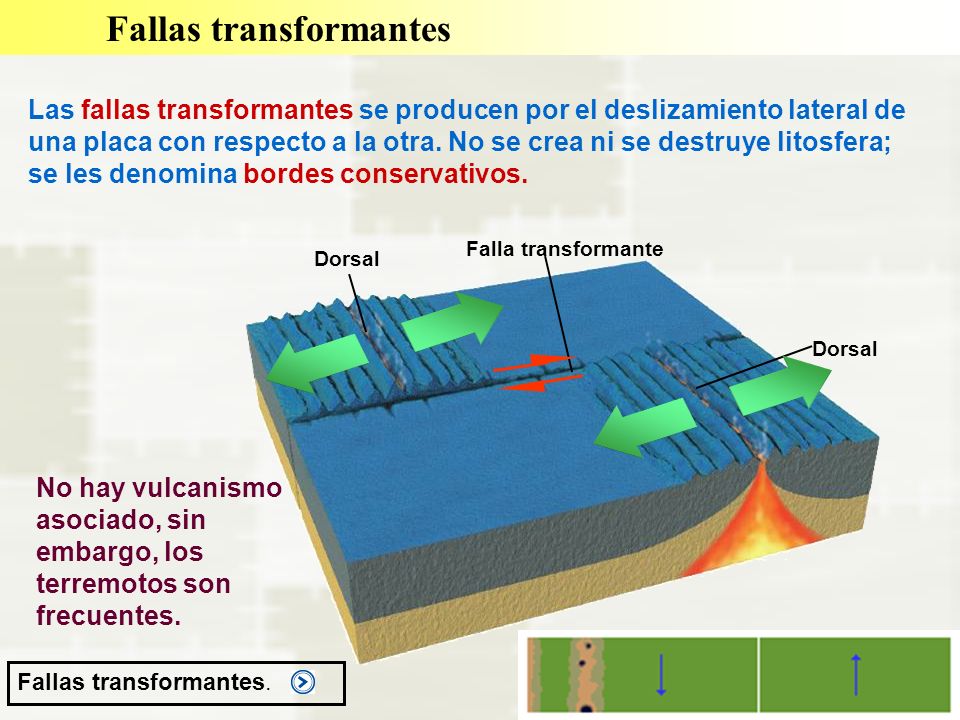 Fallas transformantes

Las fallas transformantes se producen por el deslizamiento lateral de una placa con respecto a la otra. No se crea ni se destruye litosfera; se les denomina bordes conservativos.

Dorsal

Falla transformante

Dorsal

No hay vulcanismo asociado, sin embargo, los terremotos son frecuentes.

Fallas transformantes.